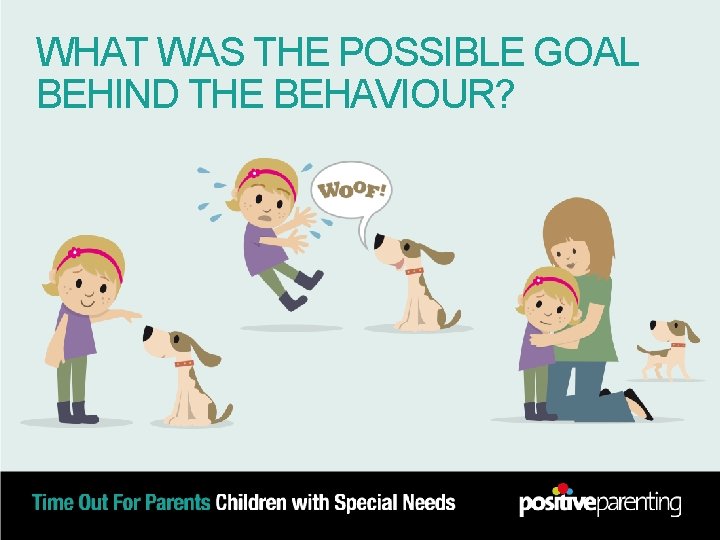 WHAT WAS THE POSSIBLE GOAL BEHIND THE BEHAVIOUR?

WOOF!

Time Out For Parents Children with Special Needs

positiveparenting